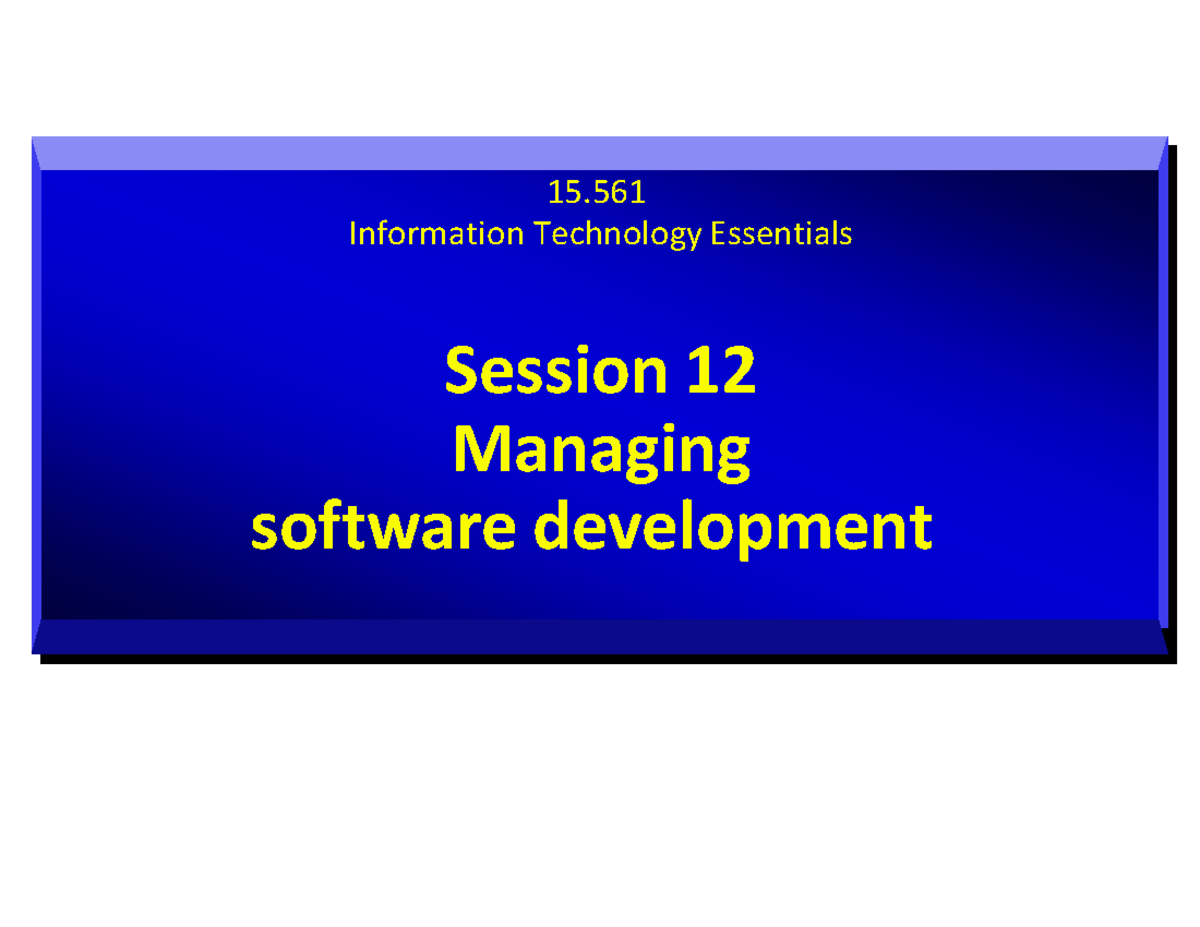 15.561
Information Technology Essentials

Session 12
Managing
software development